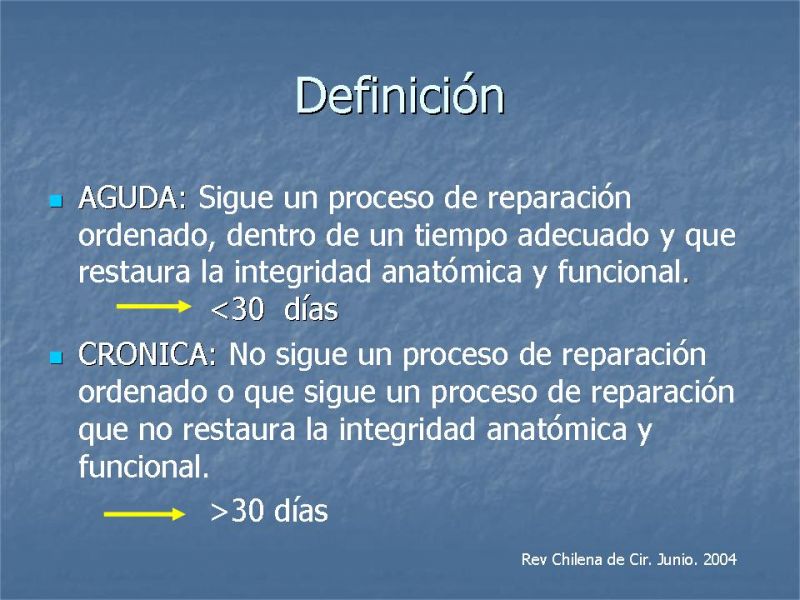 Definición

AGUDA: Sigue un proceso de reparación ordenado, dentro de un tiempo adecuado y que restaura la integridad anatómica y funcional.
<30 días

CRONICA: No sigue un proceso de reparación ordenado o que sigue un proceso de reparación que no restaura la integridad anatómica y funcional.
>30 días

Rev Chilena de Cir. Junio. 2004